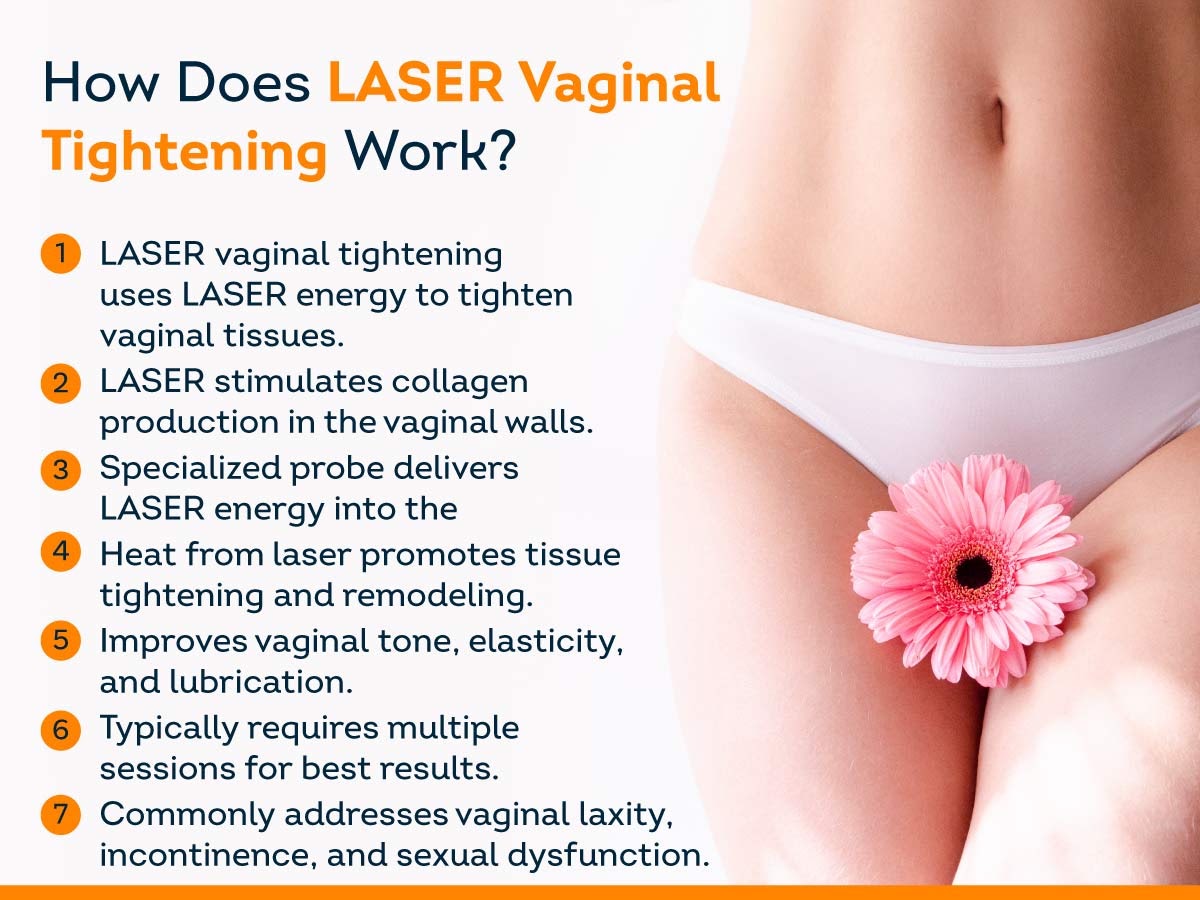 How Does LASER Vaginal Tightening Work?

1 LASER vaginal tightening uses LASER energy to tighten vaginal tissues.

2 LASER stimulates collagen production in the vaginal walls.

3 Specialized probe delivers LASER energy into the

4 Heat from laser promotes tissue tightening and remodeling.

5 Improves vaginal tone, elasticity, and lubrication.

6 Typically requires multiple sessions for best results.

7 Commonly addresses vaginal laxity, incontinence, and sexual dysfunction.